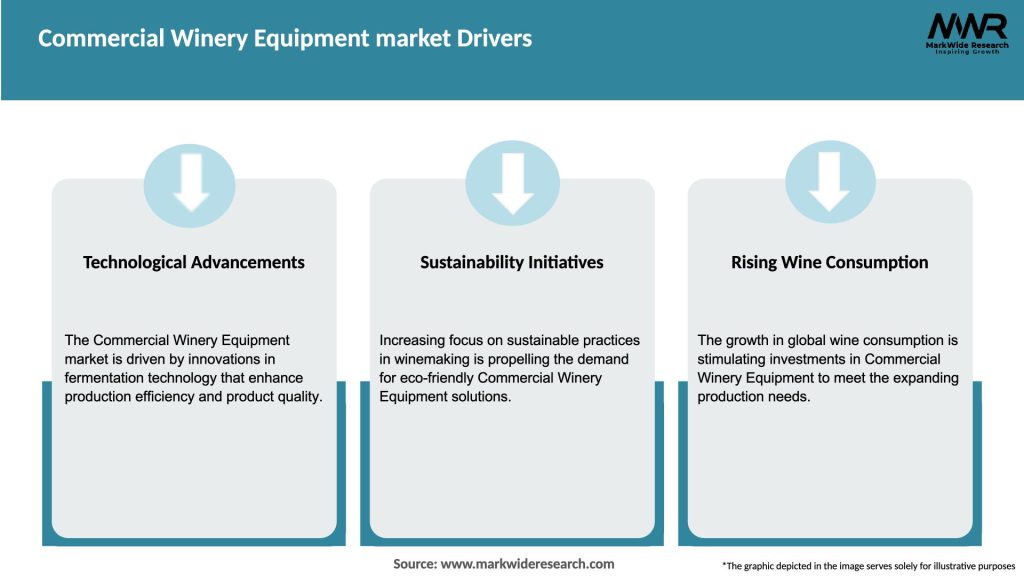 Commercial Winery Equipment market Drivers

MWR
MarkWide Research
Inspiring Growth

Technological Advancements

The Commercial Winery Equipment market is driven by innovations in fermentation technology that enhance production efficiency and product quality.

Sustainability Initiatives

Increasing focus on sustainable practices in winemaking is propelling the demand for eco-friendly Commercial Winery Equipment solutions.

Rising Wine Consumption

The growth in global wine consumption is stimulating investments in Commercial Winery Equipment to meet the expanding production needs.

Source: www.markwideresearch.com

*The graphic depicted in the image serves solely for illustrative purposes